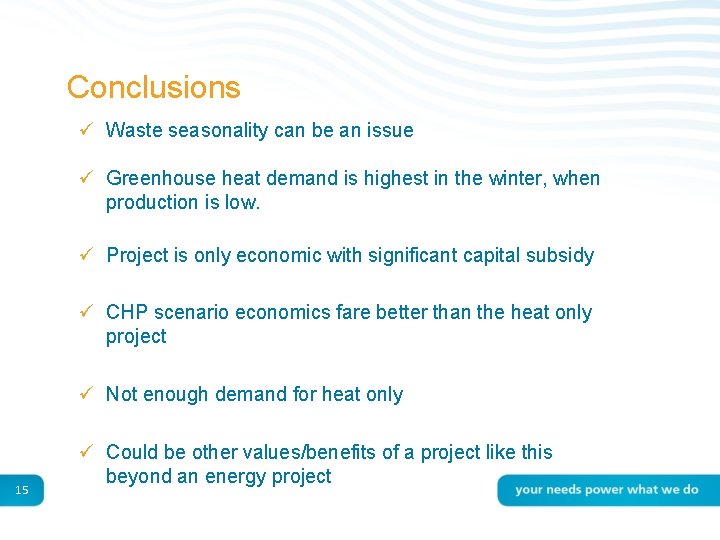 Conclusions

✓ Waste seasonality can be an issue

✓ Greenhouse heat demand is highest in the winter, when production is low.

✓ Project is only economic with significant capital subsidy

✓ CHP scenario economics fare better than the heat only project

✓ Not enough demand for heat only

✓ Could be other values/benefits of a project like this beyond an energy project

15

your needs power what we do